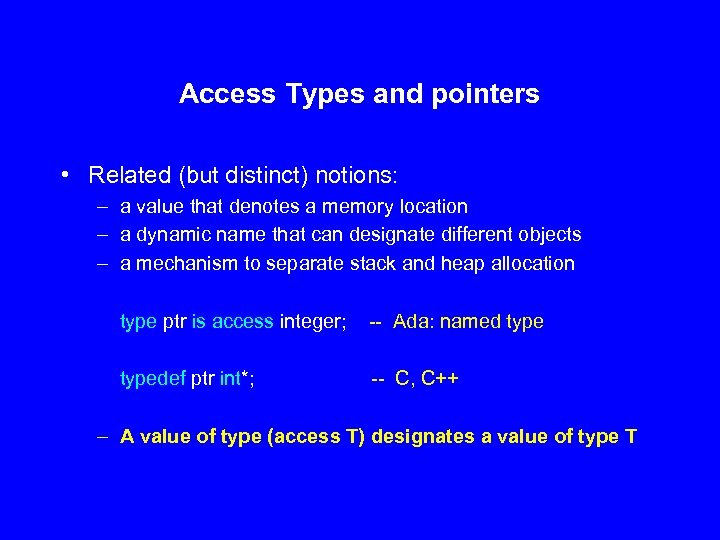 Access Types and pointers

• Related (but distinct) notions:
– a value that denotes a memory location
– a dynamic name that can designate different objects
– a mechanism to separate stack and heap allocation

type ptr is access integer; -- Ada: named type

typedef ptr int*; -- C, C++

– A value of type (access T) designates a value of type T